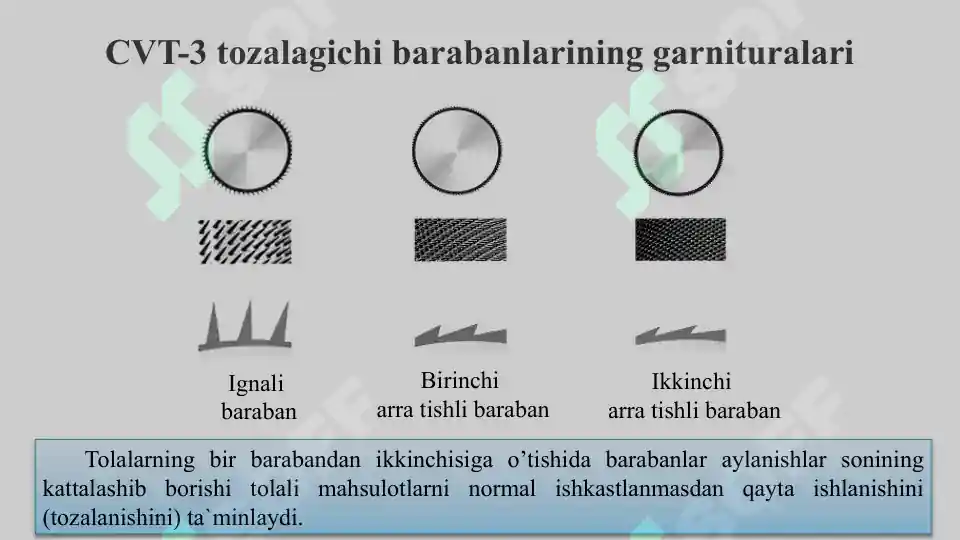 CVT-3 tozalagichi barabanlarining garnituralari

Ignali baraban

Birinchi arra tishli baraban

Ikkinchi arra tishli baraban

Tolalarning bir barabandan ikkinchisiga o’tishida barabanlar aylanishlar sonining kattalashib borishi tolali mahsulotlarni normal ishkastlanmasdan qayta ishlanishini (tozalanishini) ta`minlaydi.